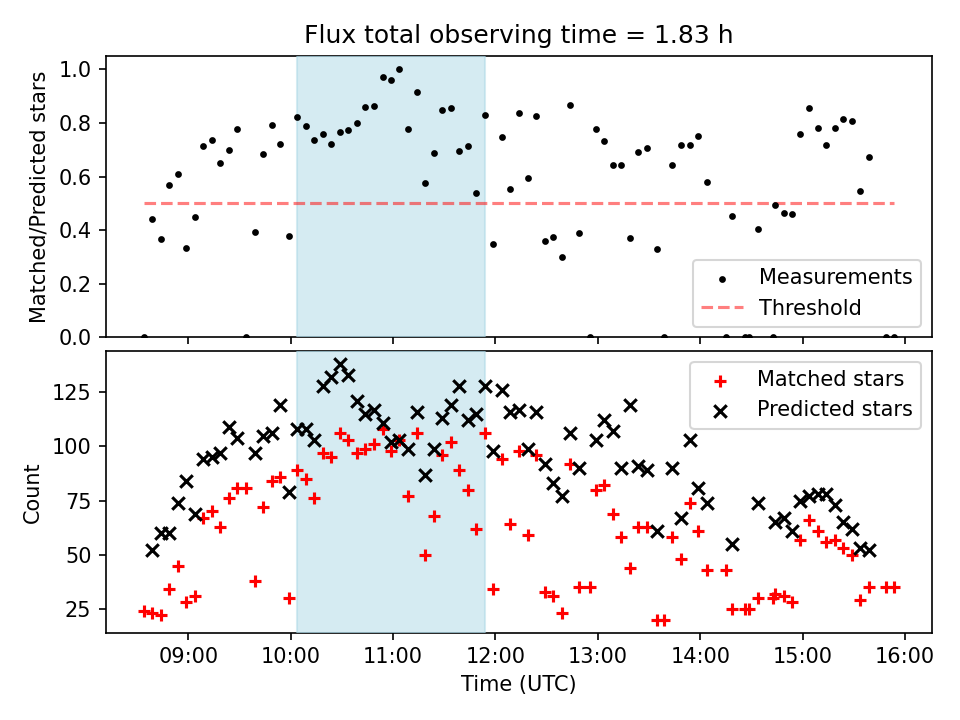 Flux total observing time = 1.83 h

Matched/Predicted stars

1.0
0.8
0.6
0.4
0.2
0.0

Measurements
Threshold

Count

125
100
75
50
25

Matched stars
Predicted stars

09:00
10:00
11:00
12:00
13:00
14:00
15:00
16:00

Time (UTC)